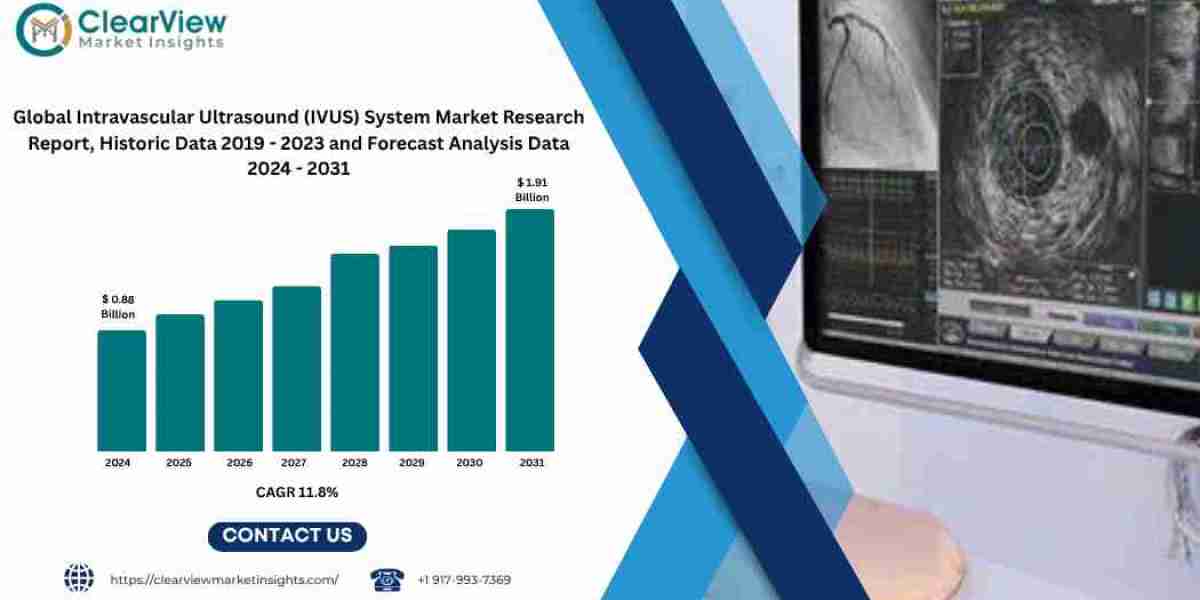 ClearView
Market Insights

Global Intravascular Ultrasound (IVUS) System Market Research Report, Historic Data 2019 - 2023 and Forecast Analysis Data 2024 - 2031

$ 0.88 Billion

$ 1.91 Billion

2024 2025 2026 2027 2028 2029 2030 2031

CAGR 11.8%

CONTACT US

https://clearviewmarketinsights.com/

+1 917-993-7369